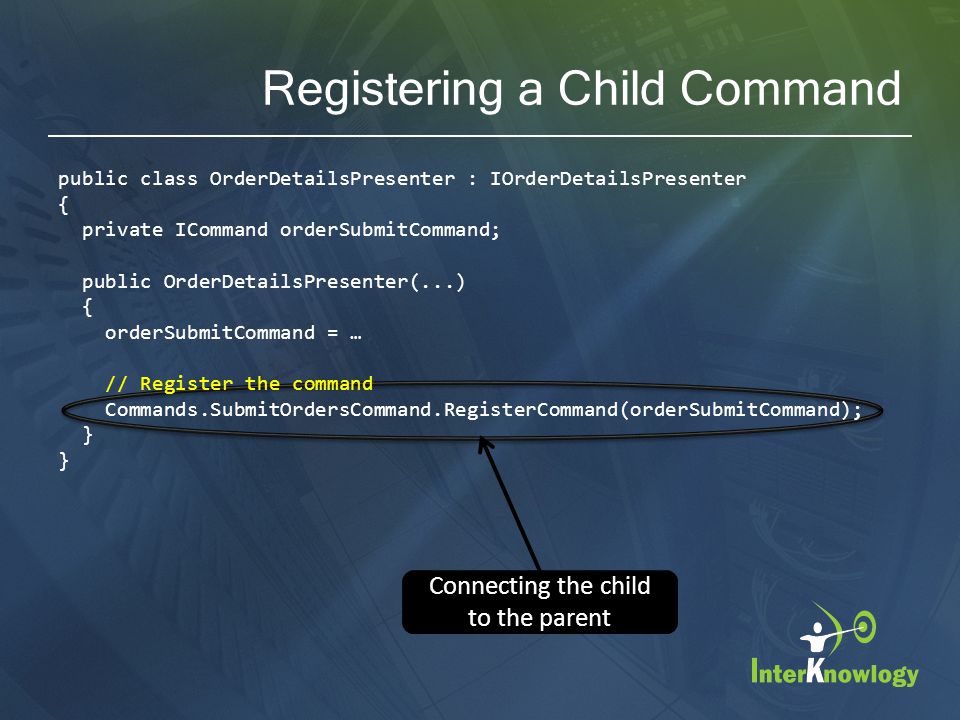 Registering a Child Command

public class OrderDetailsPresenter : IOrderDetailsPresenter
{
  private ICommand orderSubmitCommand;

  public OrderDetailsPresenter(...)
  {
    orderSubmitCommand = …

    // Register the command
    Commands.SubmitOrdersCommand.RegisterCommand(orderSubmitCommand);
  }
}

Connecting the child to the parent

InterKnowlogy